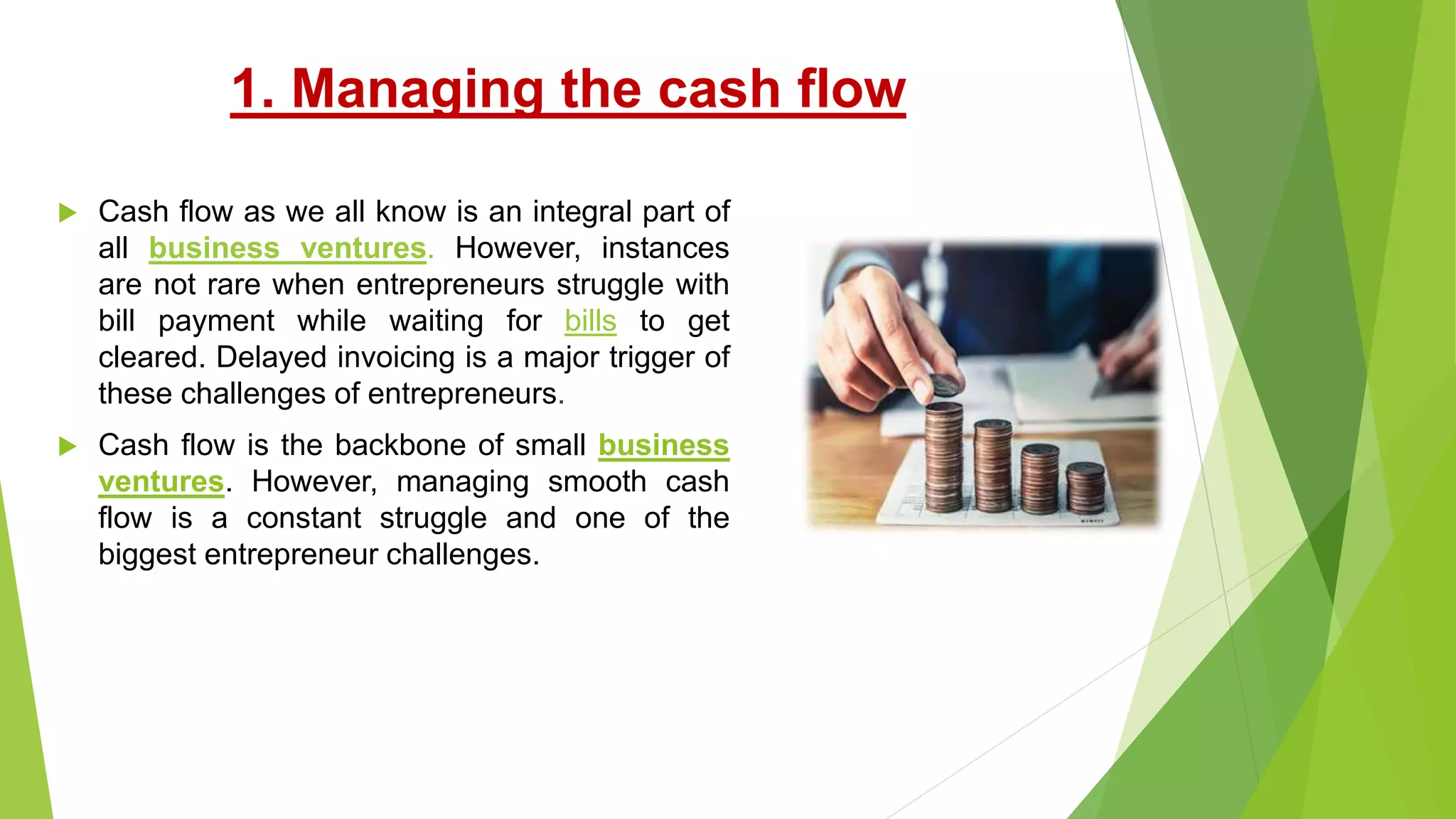 1. Managing the cash flow

Cash flow as we all know is an integral part of all business ventures. However, instances are not rare when entrepreneurs struggle with bill payment while waiting for bills to get cleared. Delayed invoicing is a major trigger of these challenges of entrepreneurs.

Cash flow is the backbone of small business ventures. However, managing smooth cash flow is a constant struggle and one of the biggest entrepreneur challenges.